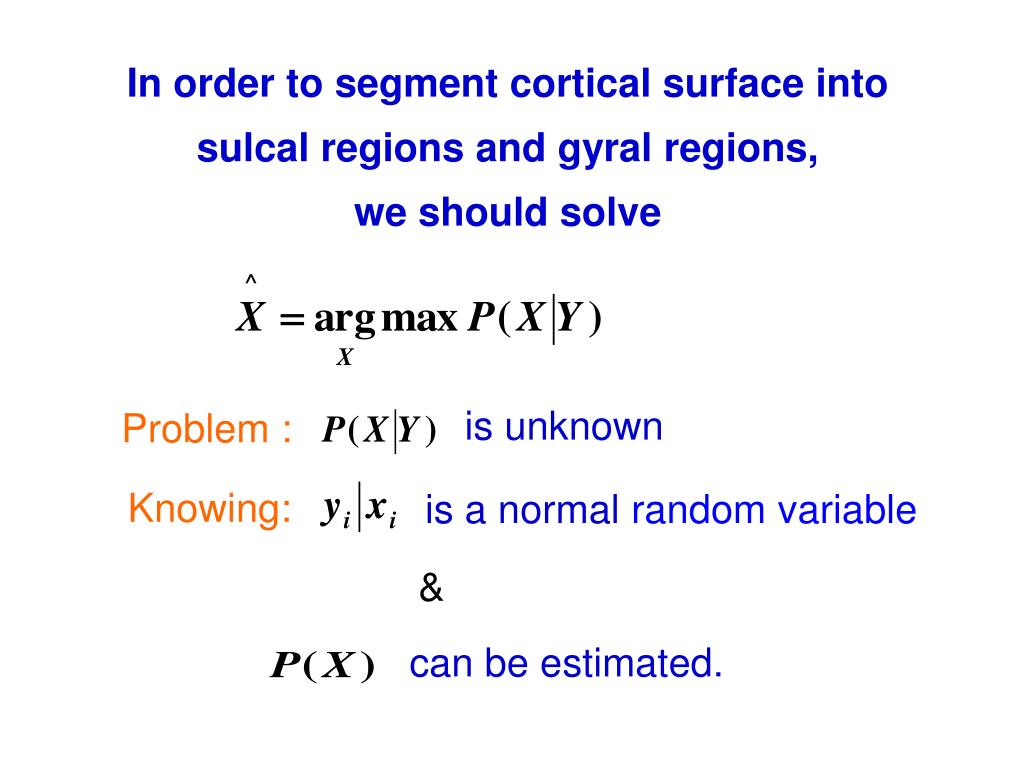 In order to segment cortical surface into sulcal regions and gyral regions, we should solve

$\hat{X} = \arg\max_{X} P(X|Y)$

Problem : $P(X|Y)$ is unknown

Knowing: $y_i|x_i$ is a normal random variable

&

$P(X)$ can be estimated.